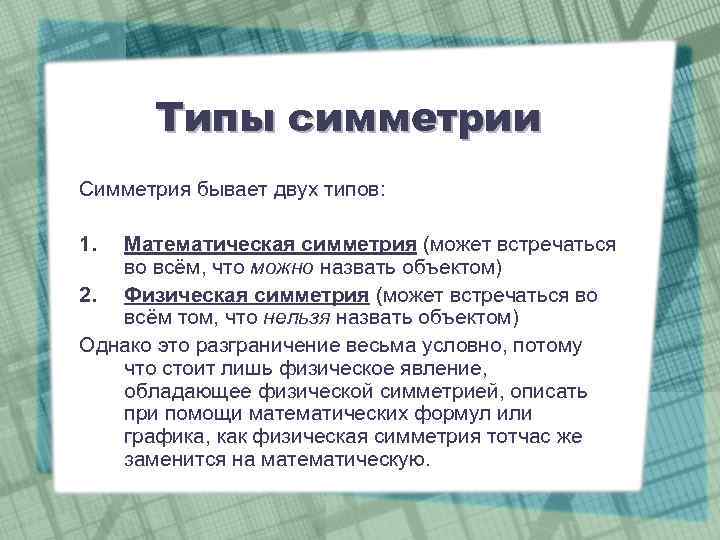 Типы симметрии

Симметрия бывает двух типов:

1. Математическая симметрия (может встречаться во всём, что можно назвать объектом)
2. Физическая симметрия (может встречаться во всём том, что нельзя назвать объектом)

Однако это разграничение весьма условно, потому что стоит лишь физическое явление, обладающее физической симметрией, описать при помощи математических формул или графика, как физическая симметрия тотчас же заменится на математическую.